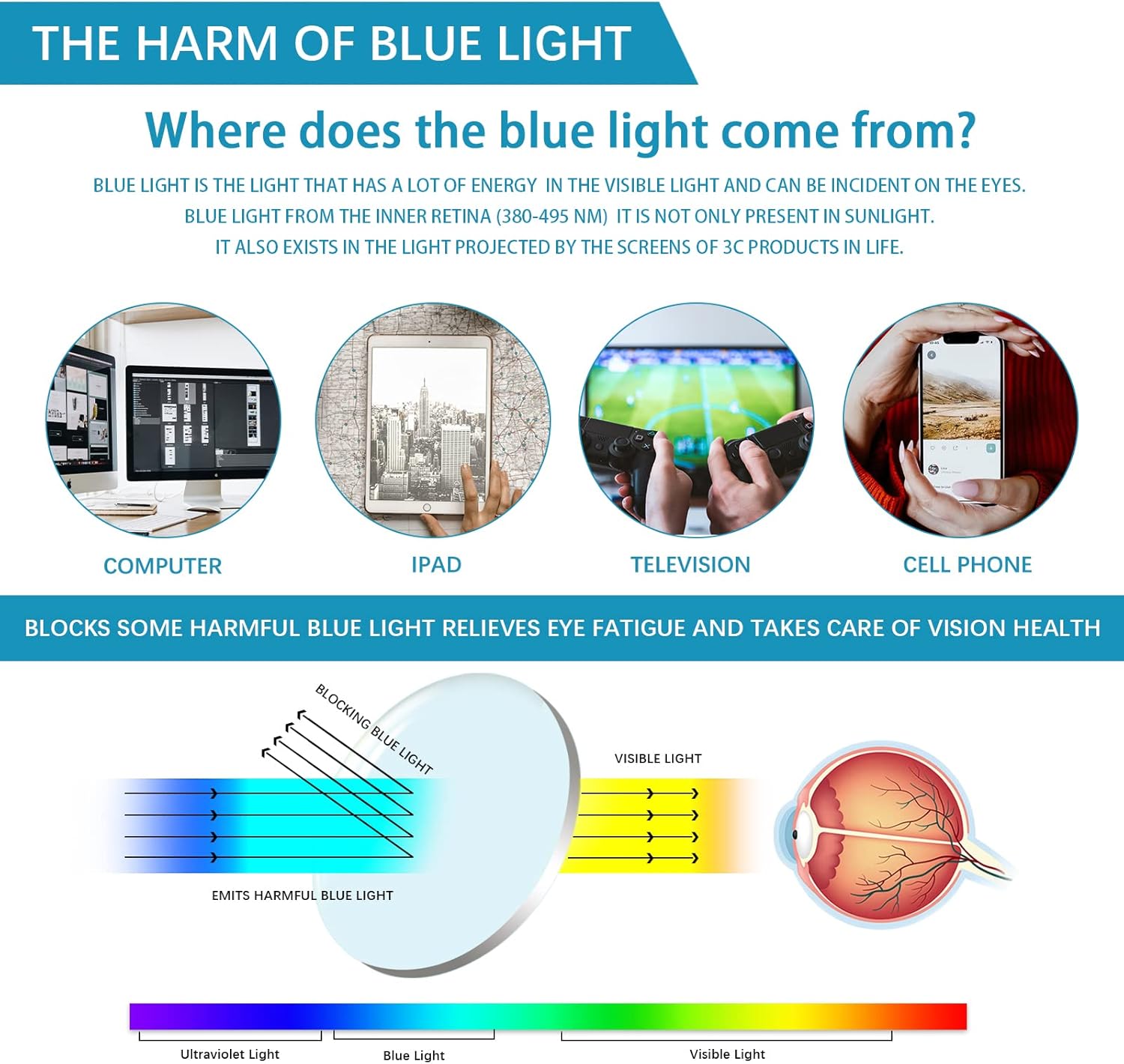 THE HARM OF BLUE LIGHT

Where does the blue light come from?

BLUE LIGHT IS THE LIGHT THAT HAS A LOT OF ENERGY IN THE VISIBLE LIGHT AND CAN BE INCIDENT ON THE EYES. BLUE LIGHT FROM THE INNER RETINA (380-495 NM) IT IS NOT ONLY PRESENT IN SUNLIGHT. IT ALSO EXISTS IN THE LIGHT PROJECTED BY THE SCREENS OF 3C PRODUCTS IN LIFE.

COMPUTER

IPAD

TELEVISION

CELL PHONE

BLOCKS SOME HARMFUL BLUE LIGHT RELIEVES EYE FATIGUE AND TAKES CARE OF VISION HEALTH

BLOCKING BLUE LIGHT

VISIBLE LIGHT

EMITS HARMFUL BLUE LIGHT

Ultraviolet Light

Blue Light

Visible Light